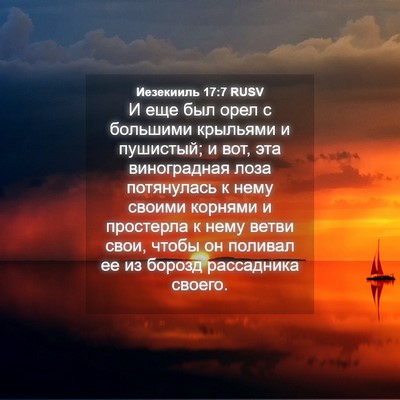 Иезекииль 17:7 RUSV

И еще был орел с большими крыльями и пушистый; и вот, эта виноградная лоза потянулась к нему своими корнями и простерла к нему ветви свои, чтобы он поливал ее из борозд рассадника своего.